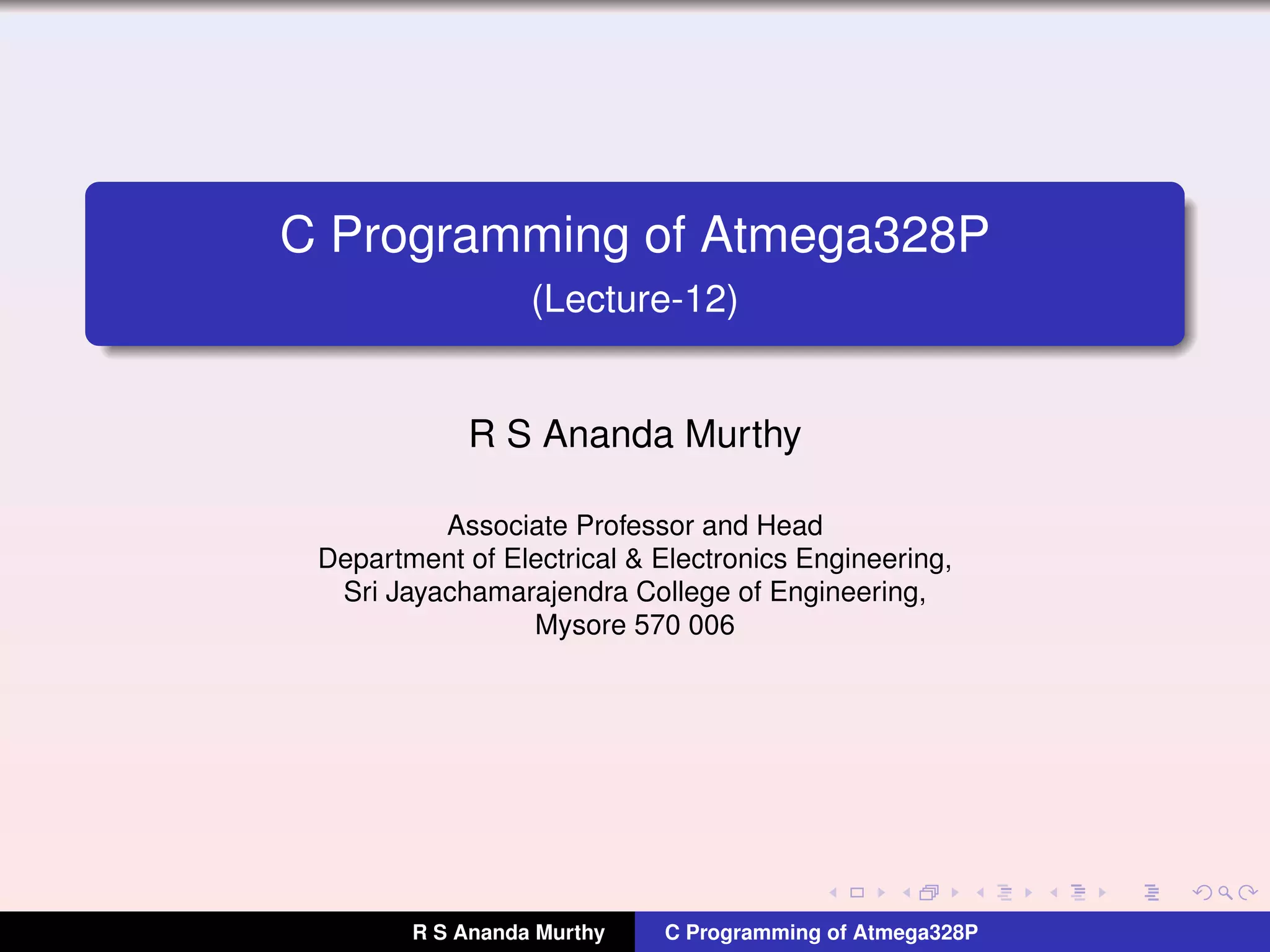 C Programming of Atmega328P
(Lecture-12)

R S Ananda Murthy

Associate Professor and Head
Department of Electrical & Electronics Engineering,
Sri Jayachamarajendra College of Engineering,
Mysore 570 006

R S Ananda Murthy    C Programming of Atmega328P